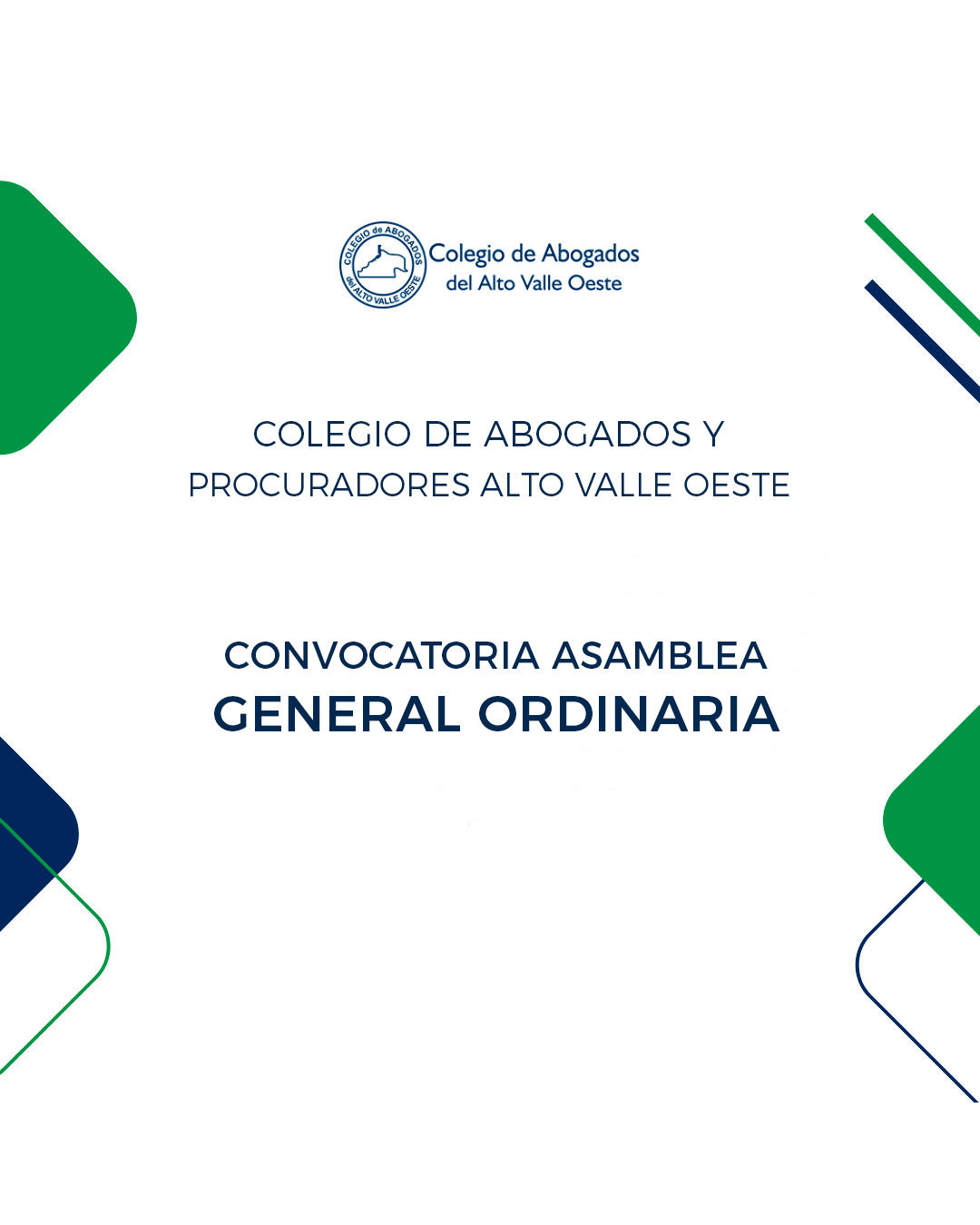 COLEGIO de ABOGADOS del ALTO VALLE OESTE

Colegio de Abogados del Alto Valle Oeste

COLEGIO DE ABOGADOS Y PROCURADORES ALTO VALLE OESTE

CONVOCATORIA ASAMBLEA GENERAL ORDINARIA